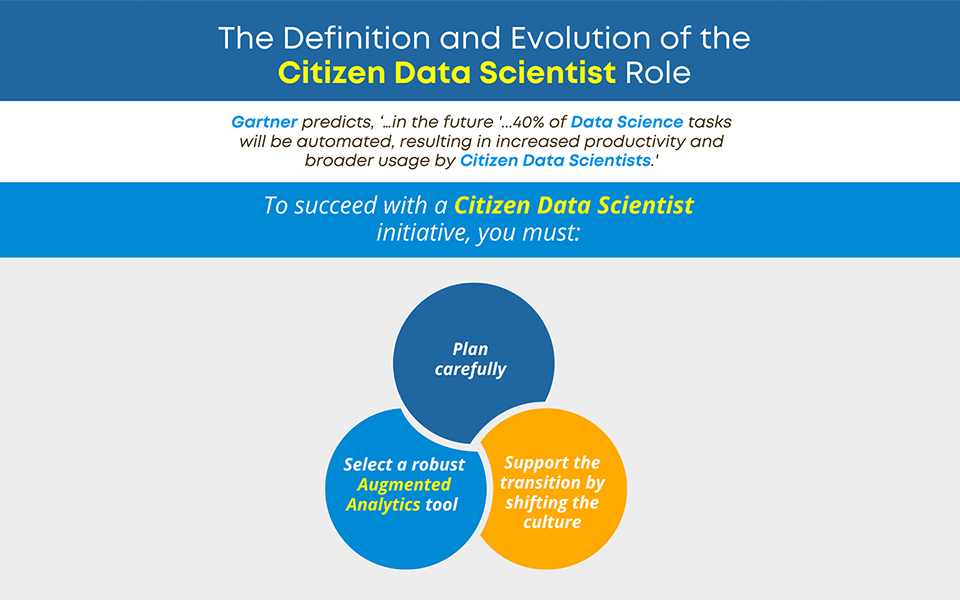 The Definition and Evolution of the Citizen Data Scientist Role

Gartner predicts, '...in the future '...40% of Data Science tasks will be automated, resulting in increased productivity and broader usage by Citizen Data Scientists.'

To succeed with a Citizen Data Scientist initiative, you must:

Plan carefully

Select a robust Augmented Analytics tool

Support the transition by shifting the culture